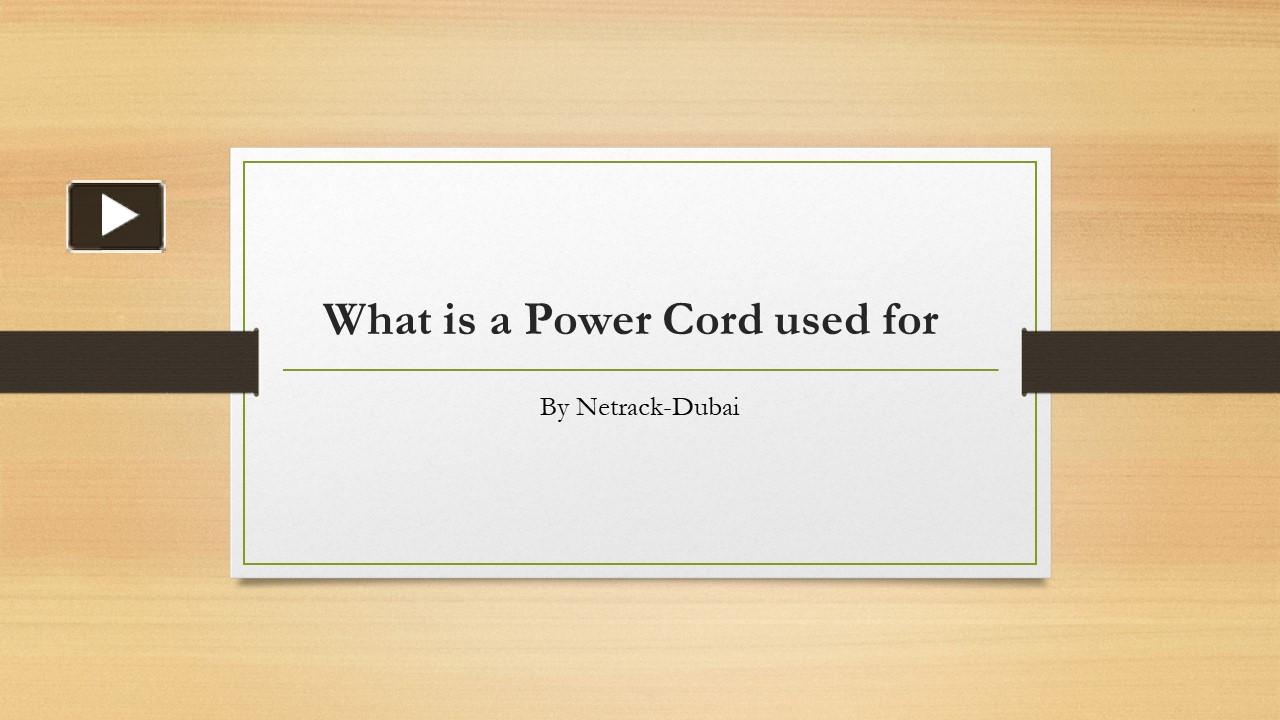 What is a Power Cord used for

By Netrack-Dubai